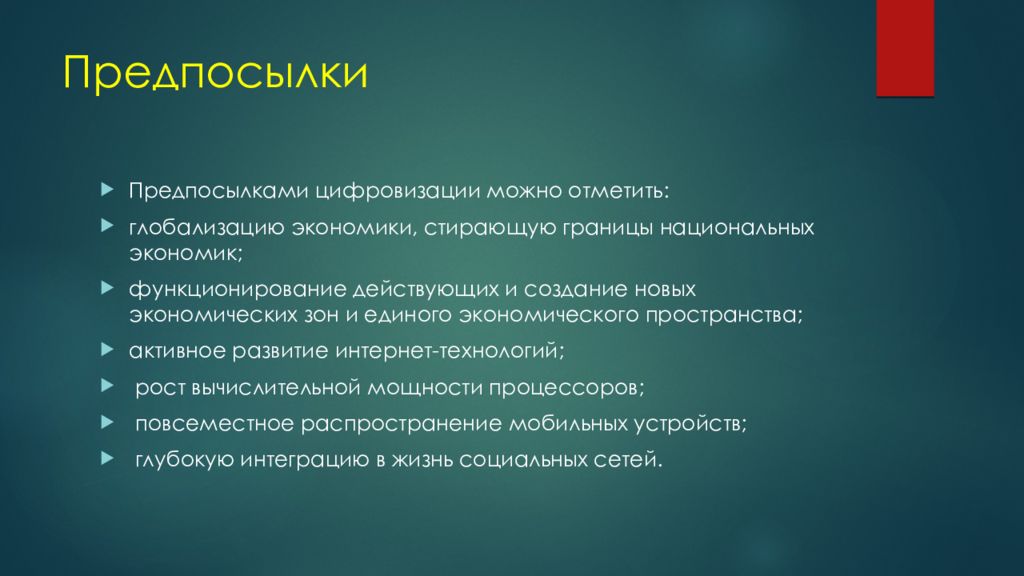 Предпосылки

Предпосылками цифровизации можно отметить:

глобализацию экономики, стирающую границы национальных экономик;

функционирование действующих и создание новых экономических зон и единого экономического пространства;

активное развитие интернет-технологий;

рост вычислительной мощности процессоров;

повсеместное распространение мобильных устройств;

глубокую интеграцию в жизнь социальных сетей.